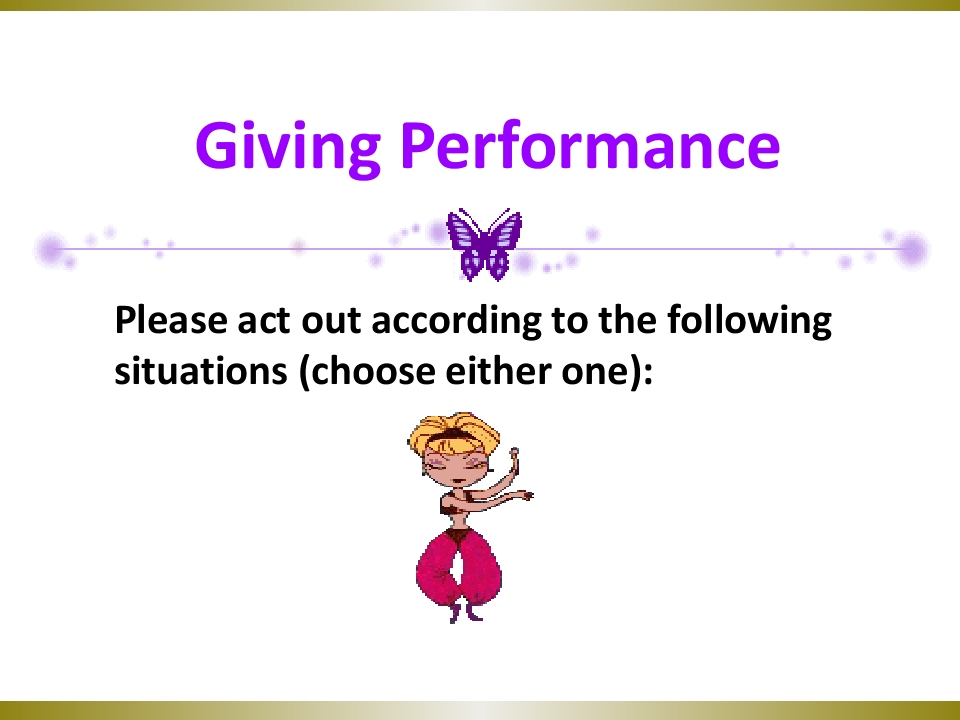 Giving Performance

Please act out according to the following situations (choose either one):